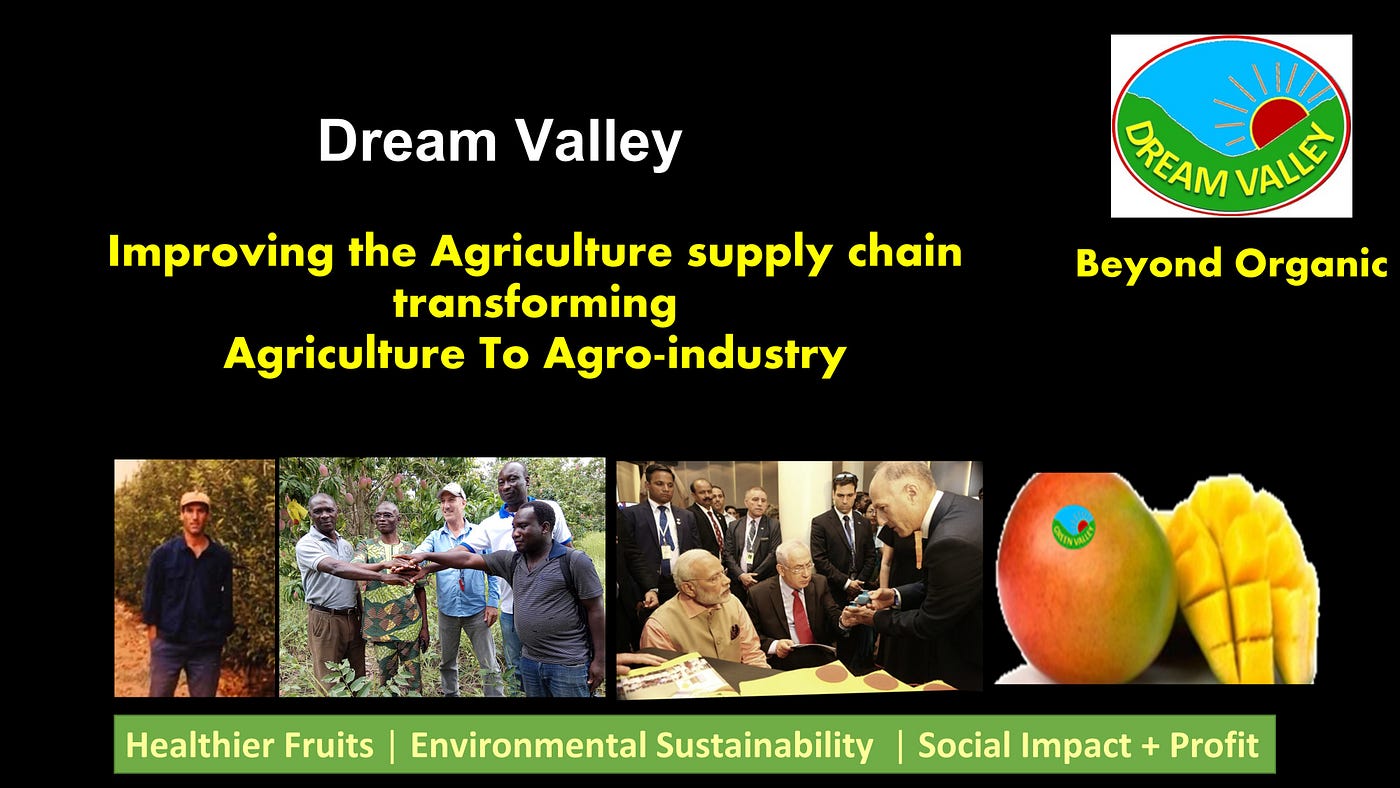 Dream Valley

Improving the Agriculture supply chain transforming Agriculture To Agro-industry

DREAM VALLEY

Beyond Organic

GREEN VALLEY

Healthier Fruits | Environmental Sustainability | Social Impact + Profit